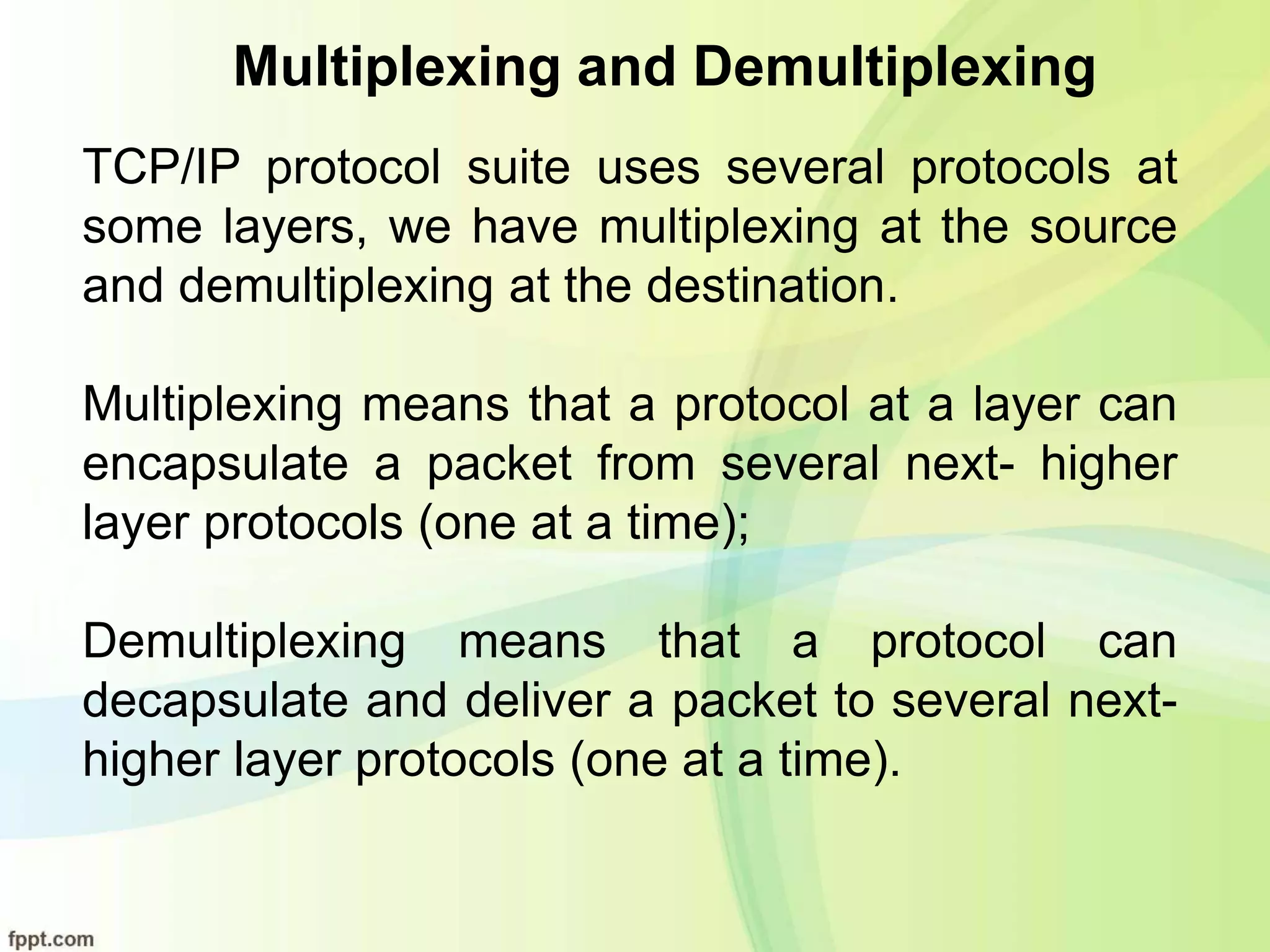 Multiplexing and Demultiplexing

TCP/IP protocol suite uses several protocols at some layers, we have multiplexing at the source and demultiplexing at the destination.

Multiplexing means that a protocol at a layer can encapsulate a packet from several next- higher layer protocols (one at a time);

Demultiplexing means that a protocol can decapsulate and deliver a packet to several next-higher layer protocols (one at a time).

fppt.com